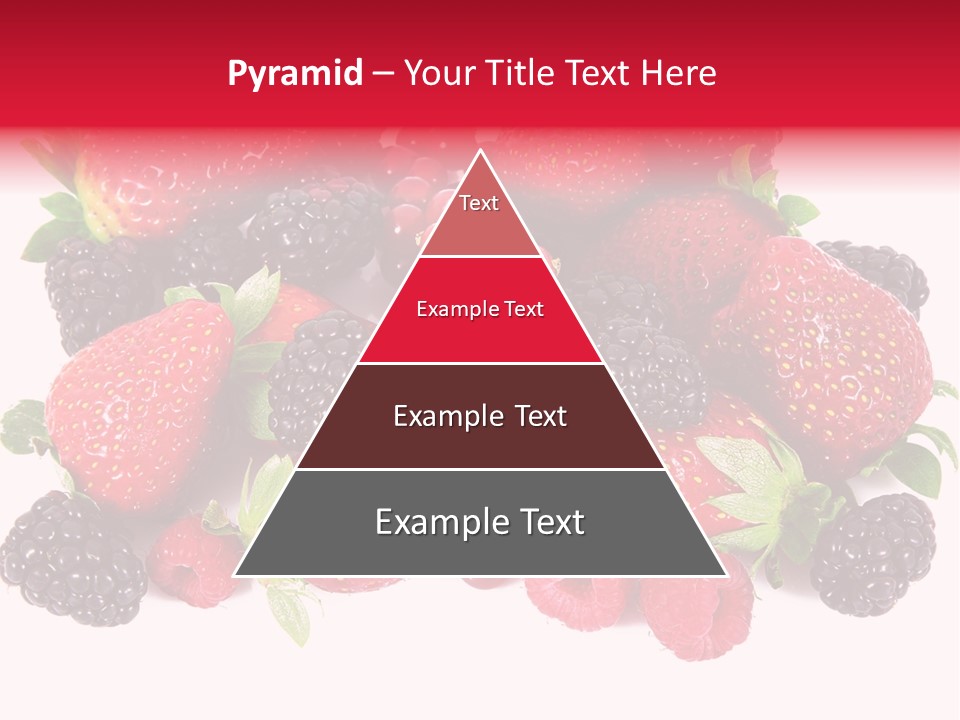 Pyramid – Your Title Text Here

Text

Example Text

Example Text

Example Text